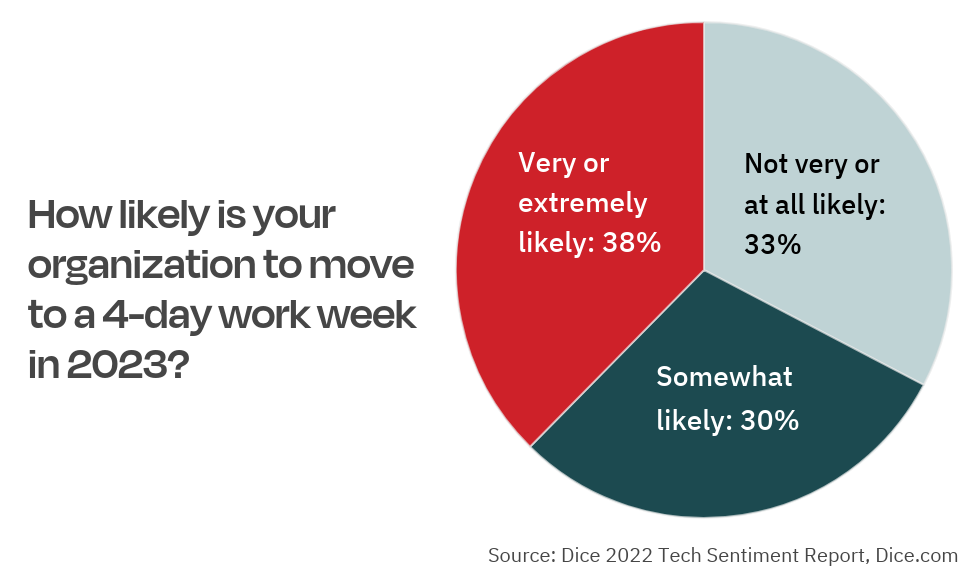 How likely is your organization to move to a 4-day work week in 2023?

Very or extremely likely: 38%

Not very or at all likely: 33%

Somewhat likely: 30%

Source: Dice 2022 Tech Sentiment Report, Dice.com